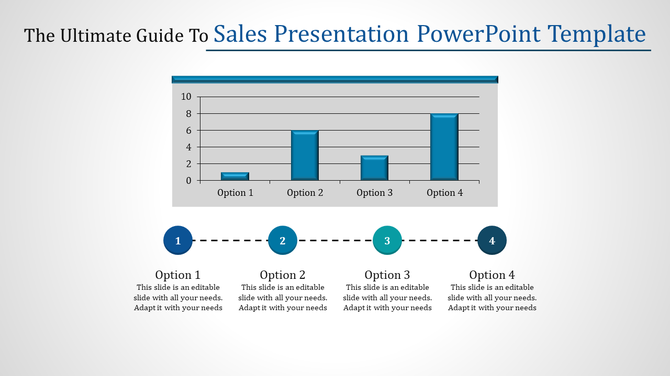 The Ultimate Guide To Sales Presentation PowerPoint Template

10
8
6
4
2
0
Option 1
Option 2
Option 3
Option 4

1
2
3
4

Option 1
This slide is an editable slide with all your needs. Adapt it with your needs

Option 2
This slide is an editable slide with all your needs. Adapt it with your needs

Option 3
This slide is an editable slide with all your needs. Adapt it with your needs

Option 4
This slide is an editable slide with all your needs. Adapt it with your needs